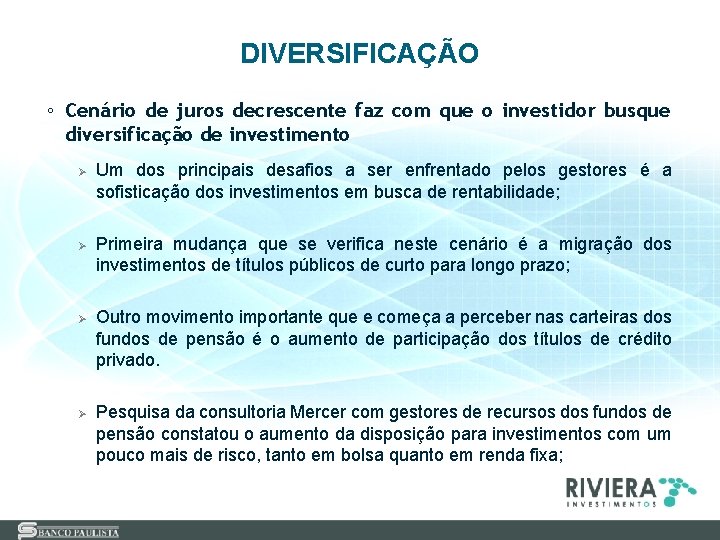 DIVERSIFICAÇÃO

◦ Cenário de juros decrescente faz com que o investidor busque diversificação de investimento

➢ Um dos principais desafios a ser enfrentado pelos gestores é a sofisticação dos investimentos em busca de rentabilidade;

➢ Primeira mudança que se verifica neste cenário é a migração dos investimentos de títulos públicos de curto para longo prazo;

➢ Outro movimento importante que e começa a perceber nas carteiras dos fundos de pensão é o aumento de participação dos títulos de crédito privado.

➢ Pesquisa da consultoria Mercer com gestores de recursos dos fundos de pensão constatou o aumento da disposição para investimentos com um pouco mais de risco, tanto em bolsa quanto em renda fixa;

RIVIERA INVESTIMENTOS

BANCO PAULISTA